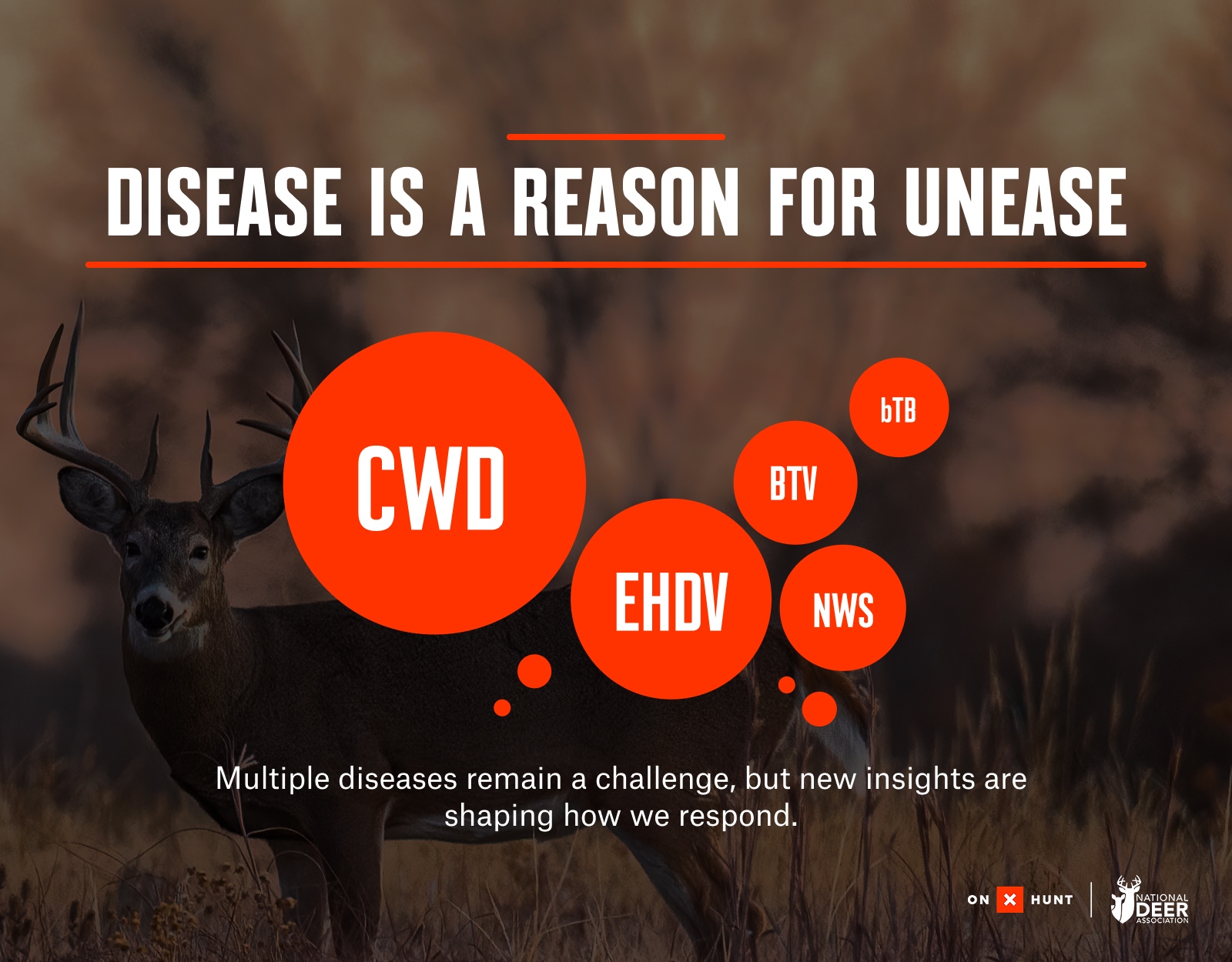 DISEASE IS A REASON FOR UNEASE

CWD

EHDV

BTV

bTB

NWS

Multiple diseases remain a challenge, but new insights are shaping how we respond.

ON X HUNT

NATIONAL DEER ASSOCIATION